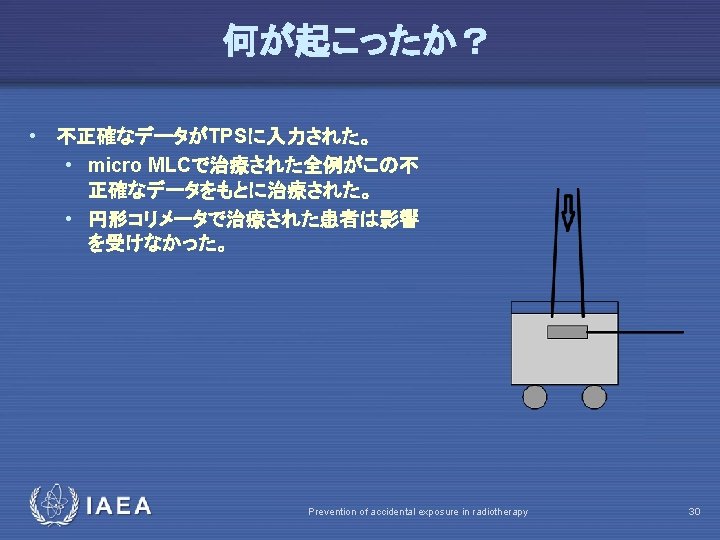 何が起こったか？

• 不正確なデータがTPSに入力された。
 • micro MLCで治療された全例がこの不正確なデータをもとに治療された。
 • 円形コリメータで治療された患者は影響を受けなかった。

IAEA

Prevention of accidental exposure in radiotherapy

30